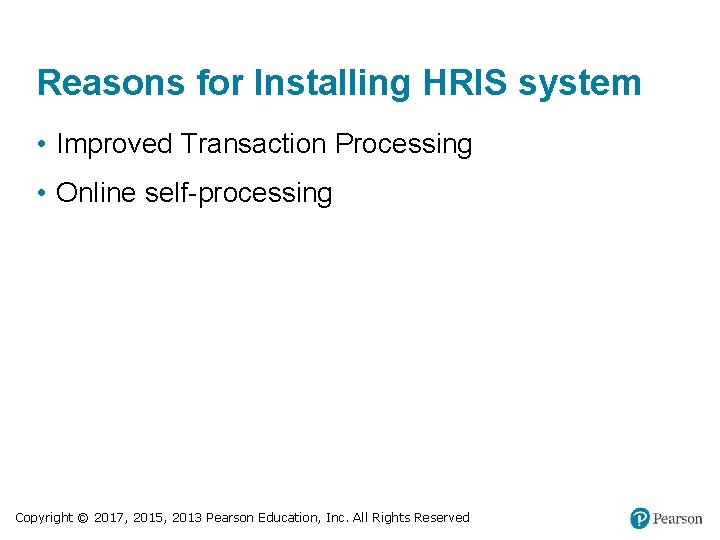 Reasons for Installing HRIS system

• Improved Transaction Processing

• Online self-processing

Copyright © 2017, 2015, 2013 Pearson Education, Inc. All Rights Reserved

Pearson